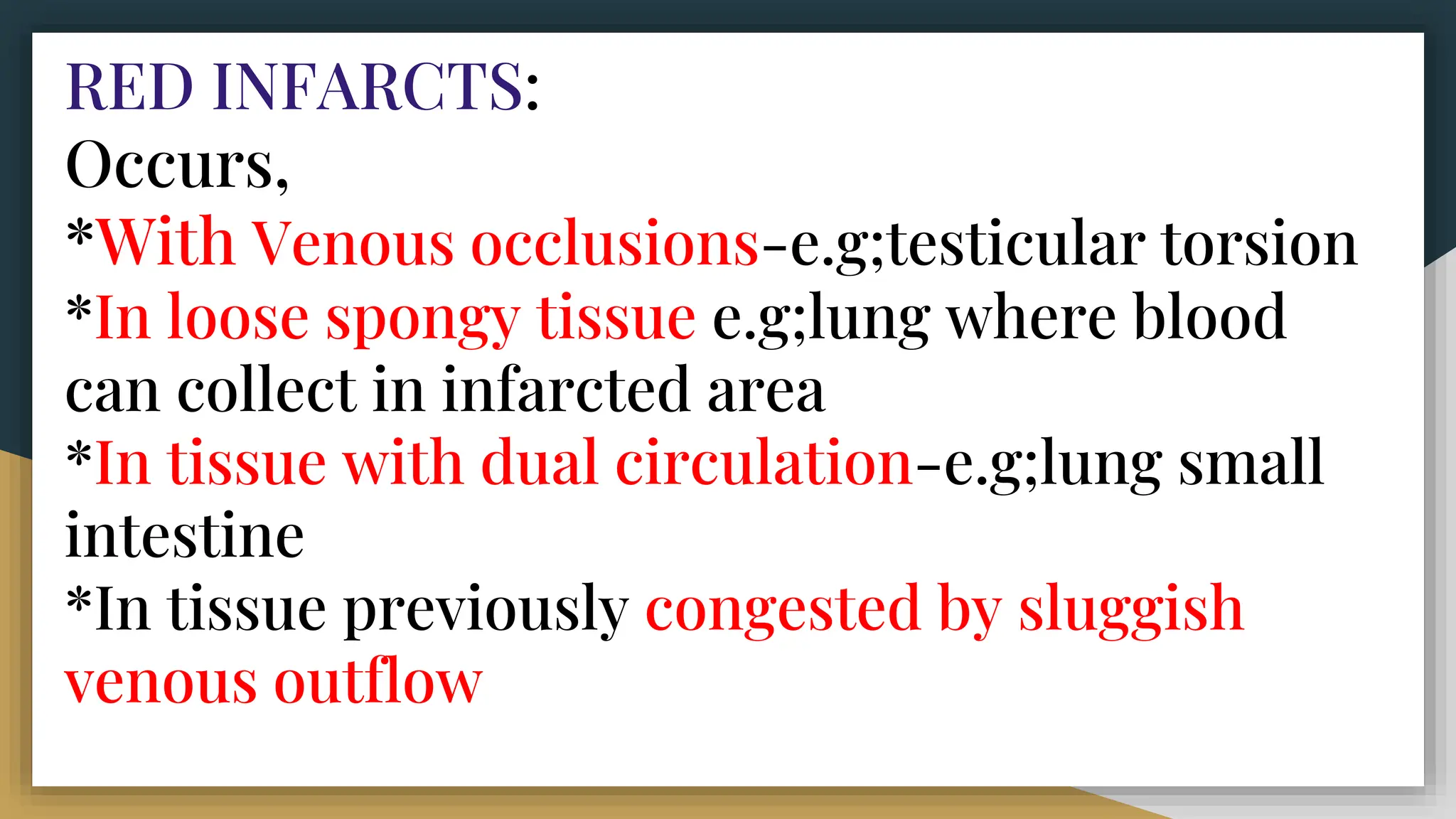 RED INFARCTS:
Occurs,
*With Venous occlusions-e.g;testicular torsion
*In loose spongy tissue e.g;lung where blood can collect in infarcted area
*In tissue with dual circulation-e.g;lung small intestine
*In tissue previously congested by sluggish venous outflow